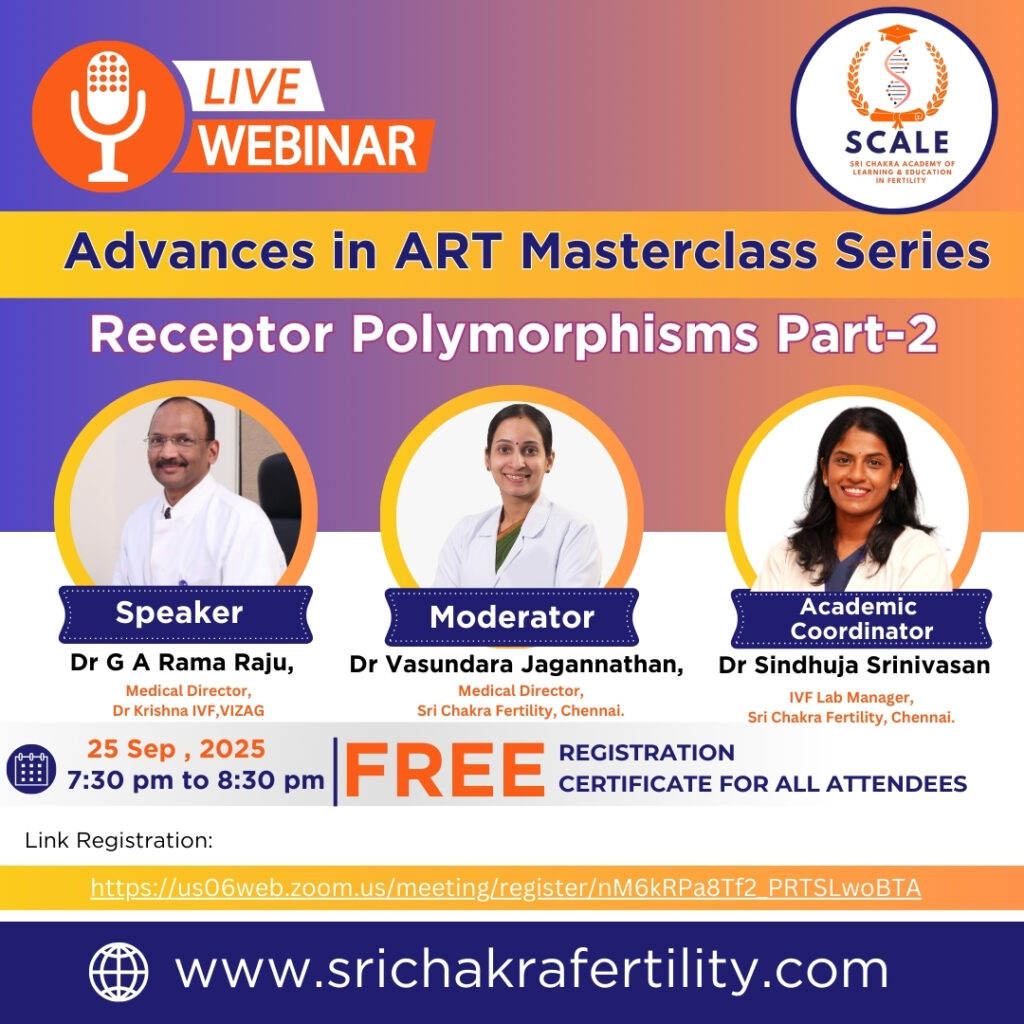 LIVE WEBINAR

SCALE
SRI CHAKRA ACADEMY OF LEARNING & EDUCATION IN FERTILITY

Advances in ART Masterclass Series

Receptor Polymorphisms Part-2

Speaker
Dr G A Rama Raju,
Medical Director,
Dr Krishna IVF,VIZAG

Moderator
Dr Vasundara Jagannathan,
Medical Director,
Sri Chakra Fertility, Chennai.

Academic Coordinator
Dr Sindhuja Srinivasan
IVF Lab Manager,
Sri Chakra Fertility, Chennai.

25 Sep , 2025
7:30 pm to 8:30 pm

FREE REGISTRATION
CERTIFICATE FOR ALL ATTENDEES

Link Registration:

https://us06web.zoom.us/meeting/register/nM6kRPa8Tf2_PRTSLwoBTA

www.srichakrafertility.com